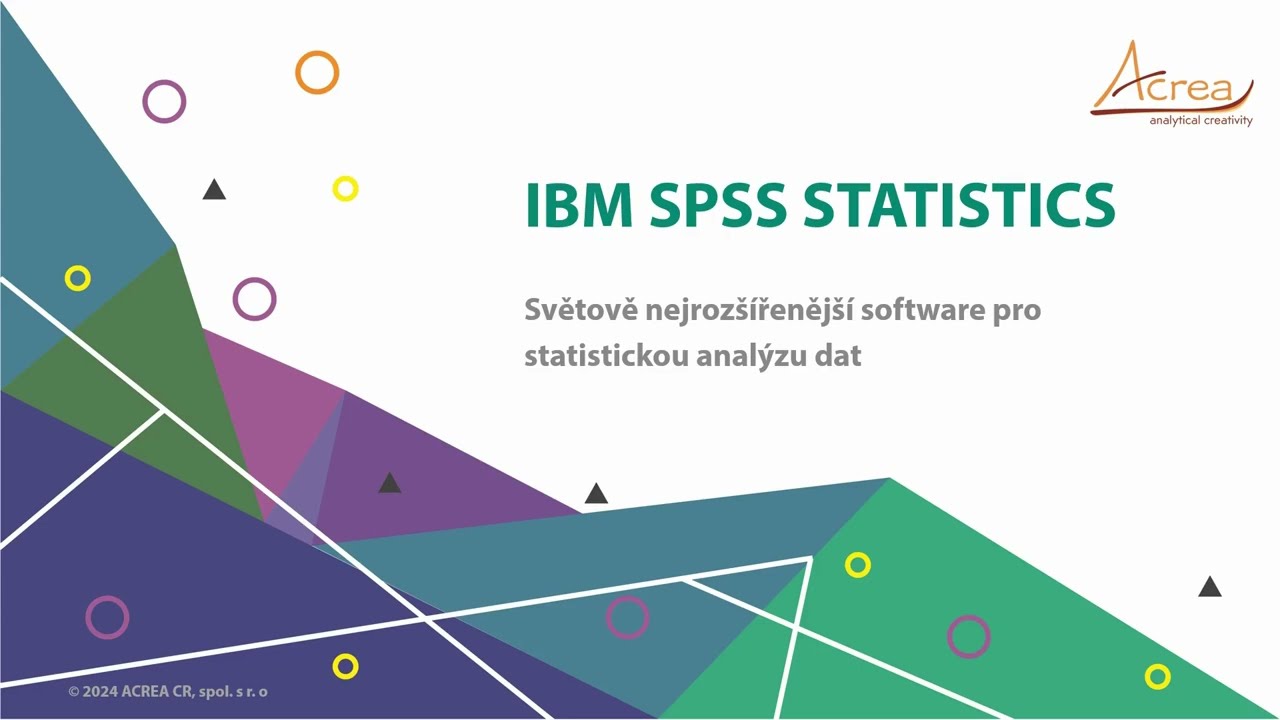 Acrea
analytical creativity

IBM SPSS STATISTICS

Světově nejrozšířenější software pro statistickou analýzu dat

© 2024 ACREA CR, spol. s r. o